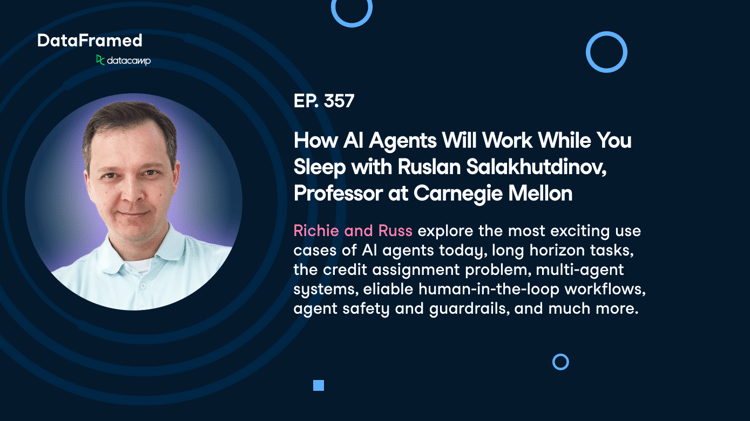 DataFramed
datacamp

EP. 357

How AI Agents Will Work While You Sleep with Ruslan Salakhutdinov, Professor at Carnegie Mellon

Richie and Russ explore the most exciting use cases of AI agents today, long horizon tasks, the credit assignment problem, multi-agent systems, eliable human-in-the-loop workflows, agent safety and guardrails, and much more.